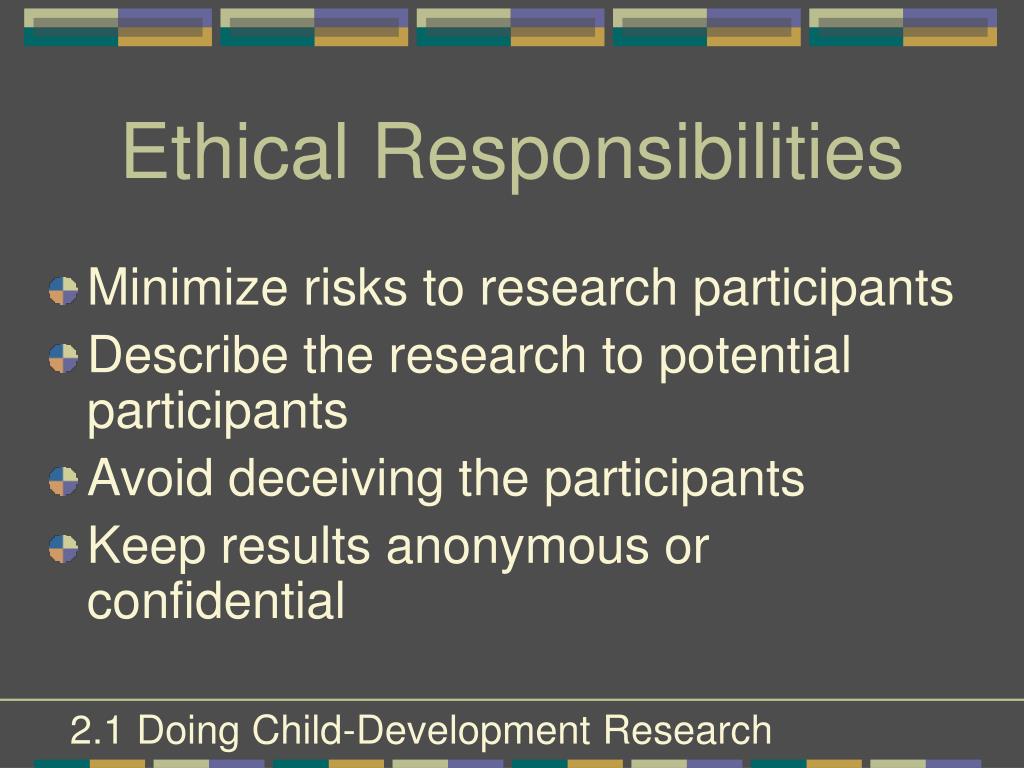 Ethical Responsibilities

Minimize risks to research participants

Describe the research to potential participants

Avoid deceiving the participants

Keep results anonymous or confidential

2.1 Doing Child-Development Research